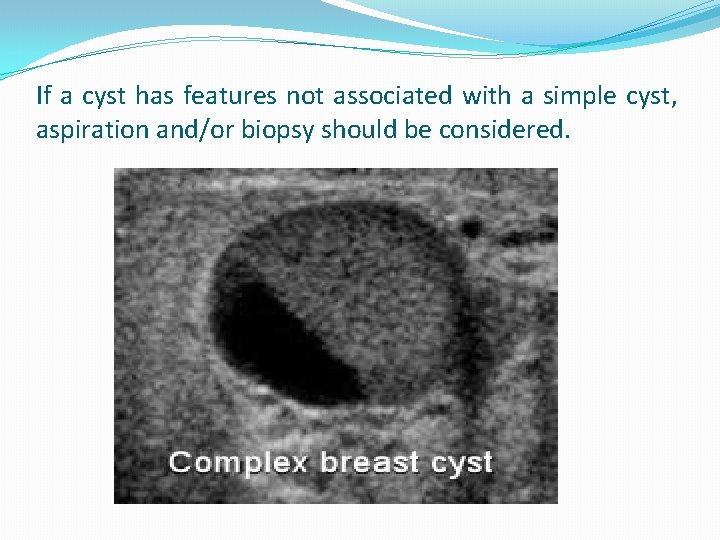 If a cyst has features not associated with a simple cyst, aspiration and/or biopsy should be considered.

Complex breast cyst